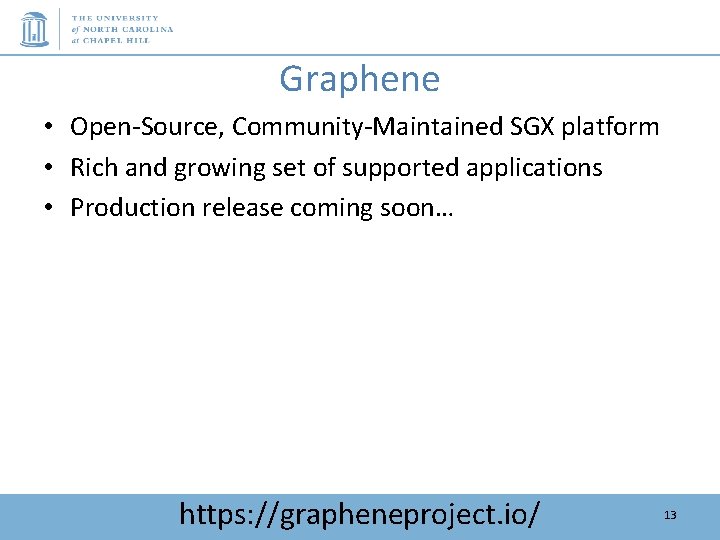 THE UNIVERSITY
of NORTH CAROLINA
at CHAPEL HILL

Graphene

• Open-Source, Community-Maintained SGX platform
• Rich and growing set of supported applications
• Production release coming soon…

https://grapheneproject.io/

13